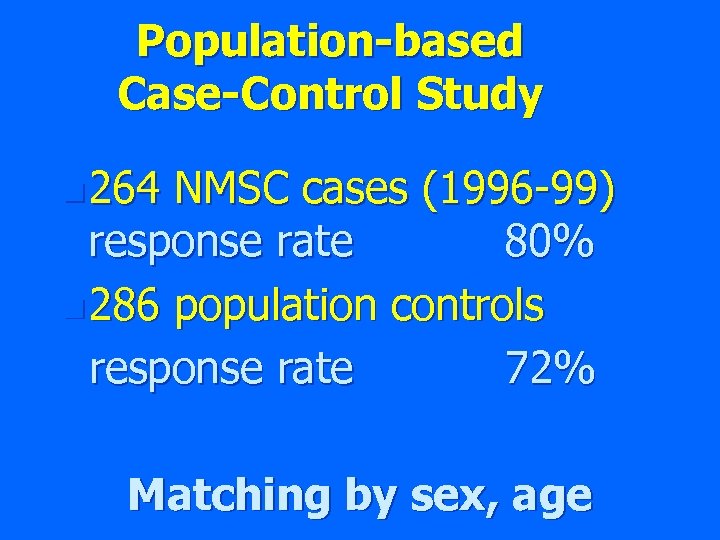 Population-based Case-Control Study

264 NMSC cases (1996-99)
response rate 80%

286 population controls
response rate 72%

Matching by sex, age